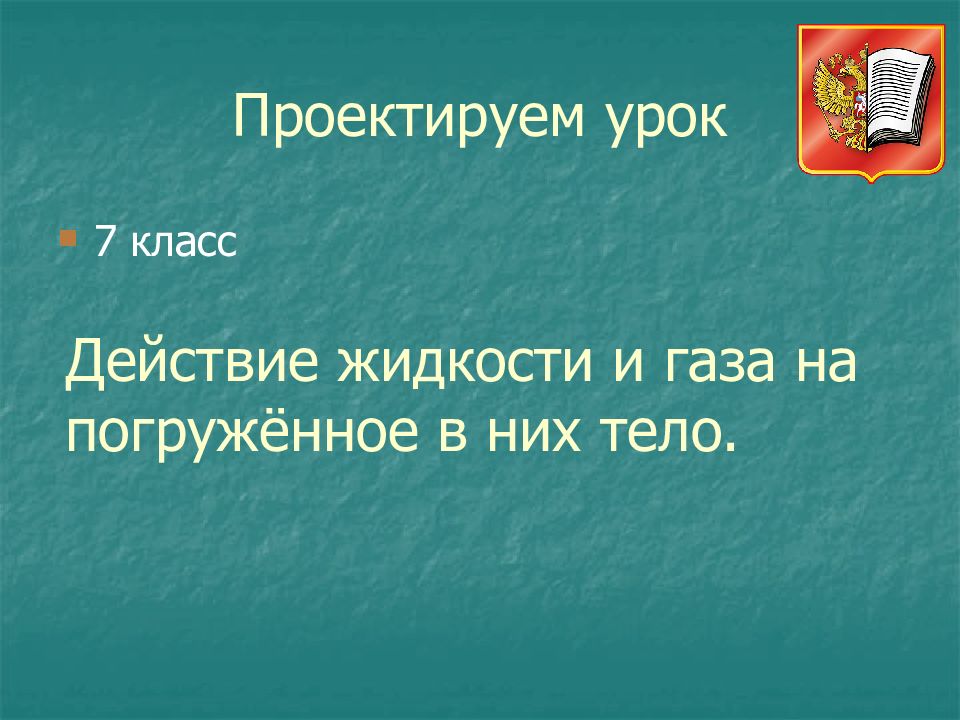 Проектируем урок

7 класс

Действие жидкости и газа на погружённое в них тело.